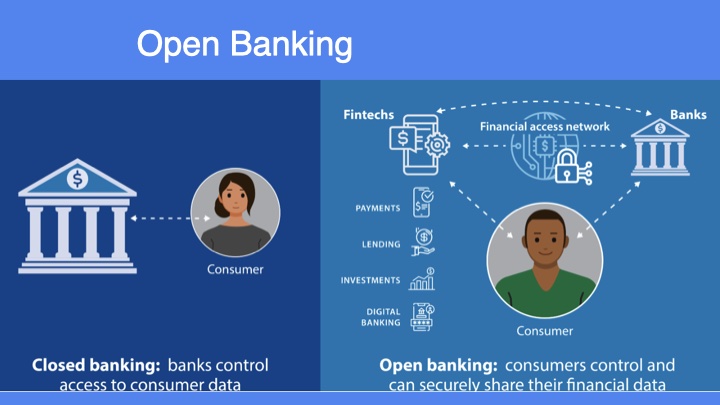 Open Banking

Consumer

Closed banking: banks control access to consumer data

Fintechs

Financial access network

Banks

PAYMENTS

LENDING

INVESTMENTS

DIGITAL BANKING

Consumer

Open banking: consumers control and can securely share their financial data